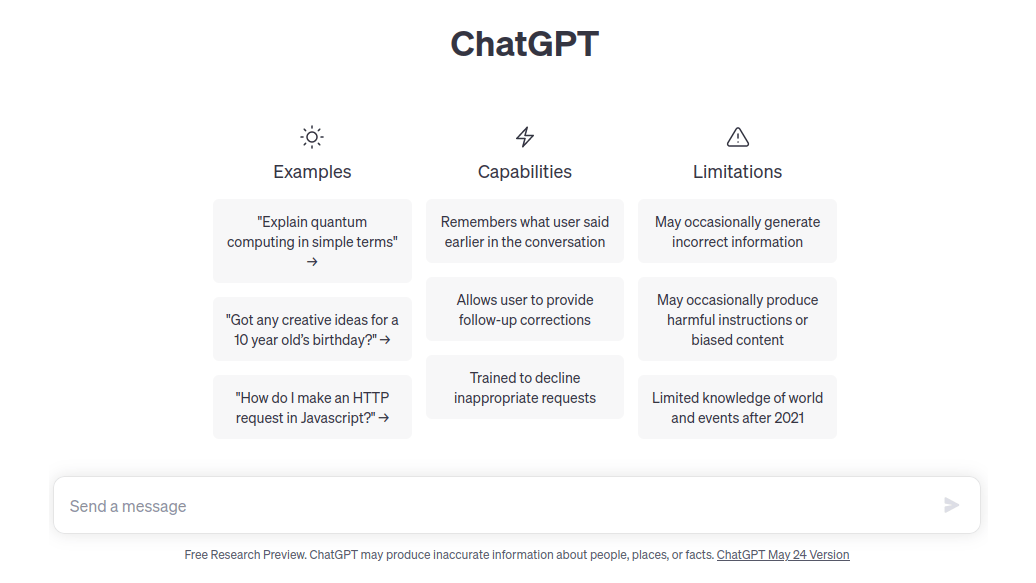 ChatGPT

Examples

"Explain quantum computing in simple terms" →

"Got any creative ideas for a 10 year old's birthday?" →

"How do I make an HTTP request in Javascript?" →

Capabilities

Remembers what user said earlier in the conversation

Allows user to provide follow-up corrections

Trained to decline inappropriate requests

Limitations

May occasionally generate incorrect information

May occasionally produce harmful instructions or biased content

Limited knowledge of world and events after 2021

Send a message

Free Research Preview. ChatGPT may produce inaccurate information about people, places, or facts. ChatGPT May 24 Version